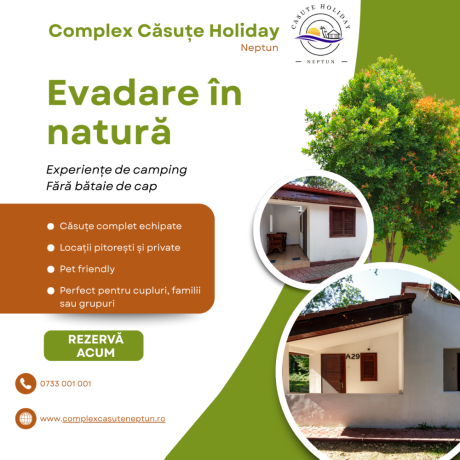 Complex Căsuțe Holiday
Neptun

CĂSUȚE HOLIDAY
NEPTUN

Evadare în natură

Experiențe de camping
Fără bătaie de cap

Căsuțe complet echipate
Locații pitorești și private
Pet friendly
Perfect pentru cupluri, familii sau grupuri

REZERVĂ ACUM

0733 001 001

www.complexcasuteneptun.ro

A29